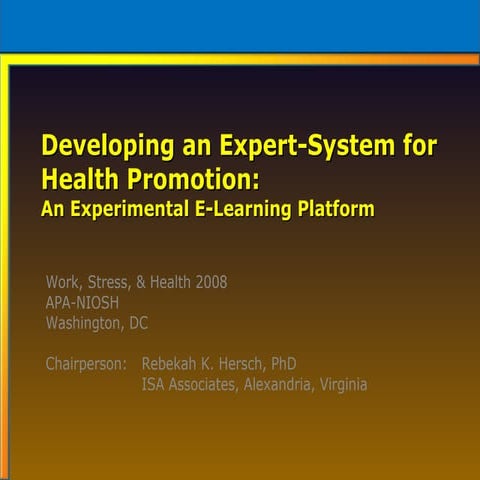 Developing an Expert-System for Health Promotion:
An Experimental E-Learning Platform

Work, Stress, & Health 2008
APA-NIOSH
Washington, DC

Chairperson: Rebekah K. Hersch, PhD
ISA Associates, Alexandria, Virginia